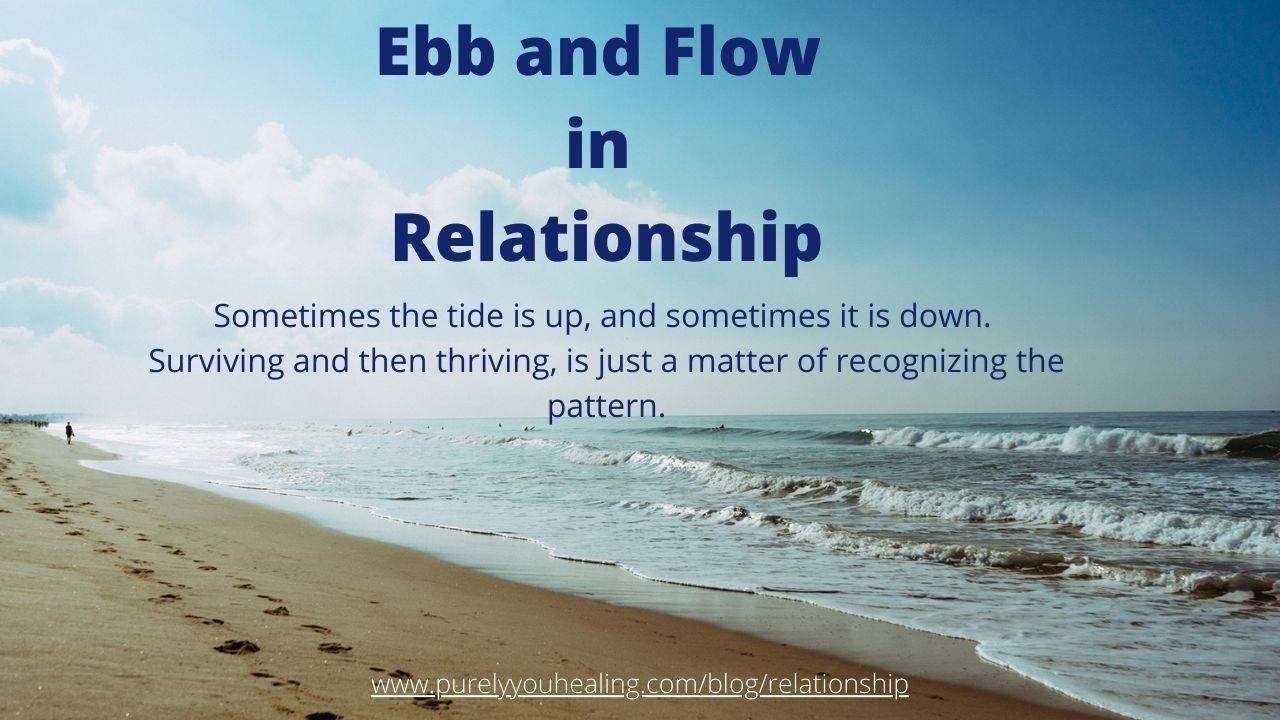 Ebb and Flow
in
Relationship

Sometimes the tide is up, and sometimes it is down. Surviving and then thriving, is just a matter of recognizing the pattern.

www.purelyyouhealing.com/blog/relationship